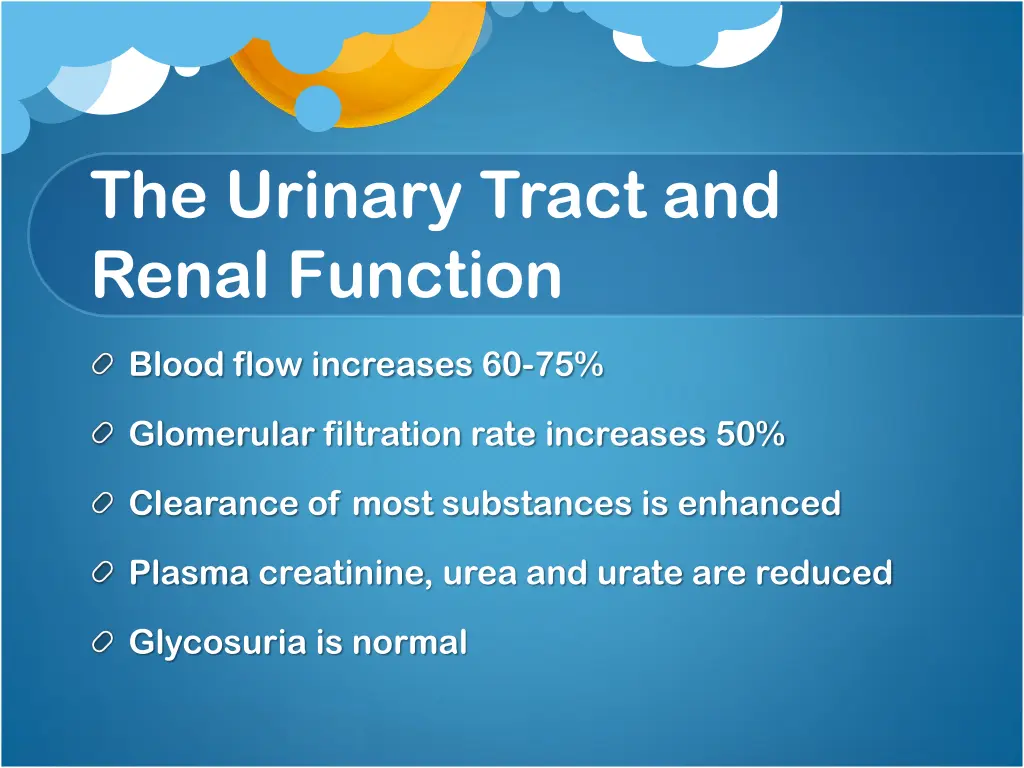 The Urinary Tract and Renal Function

Blood flow increases 60-75%

Glomerular filtration rate increases 50%

Clearance of most substances is enhanced

Plasma creatinine, urea and urate are reduced

Glycosuria is normal